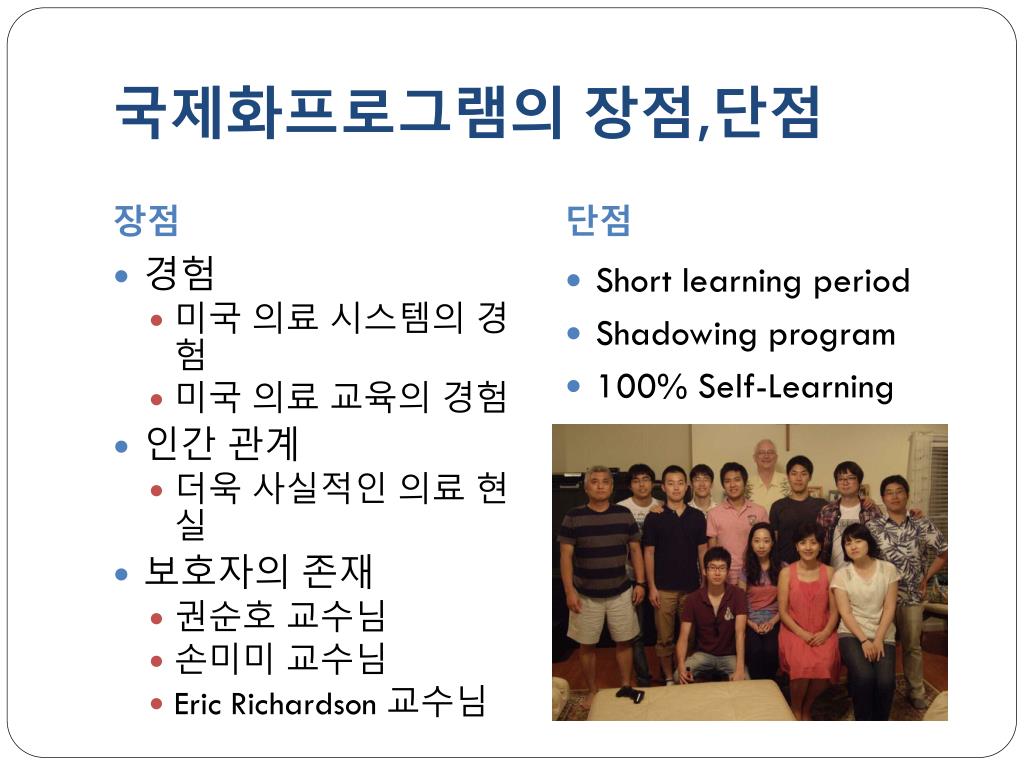 국제화프로그램의 장점,단점

장점

- 경험
  - 미국 의료 시스템의 경험
  - 미국 의료 교육의 경험
- 인간 관계
  - 더욱 사실적인 의료 현실
- 보호자의 존재
  - 권순호 교수님
  - 손미미 교수님
  - Eric Richardson 교수님

단점

- Short learning period
- Shadowing program
- 100% Self-Learning